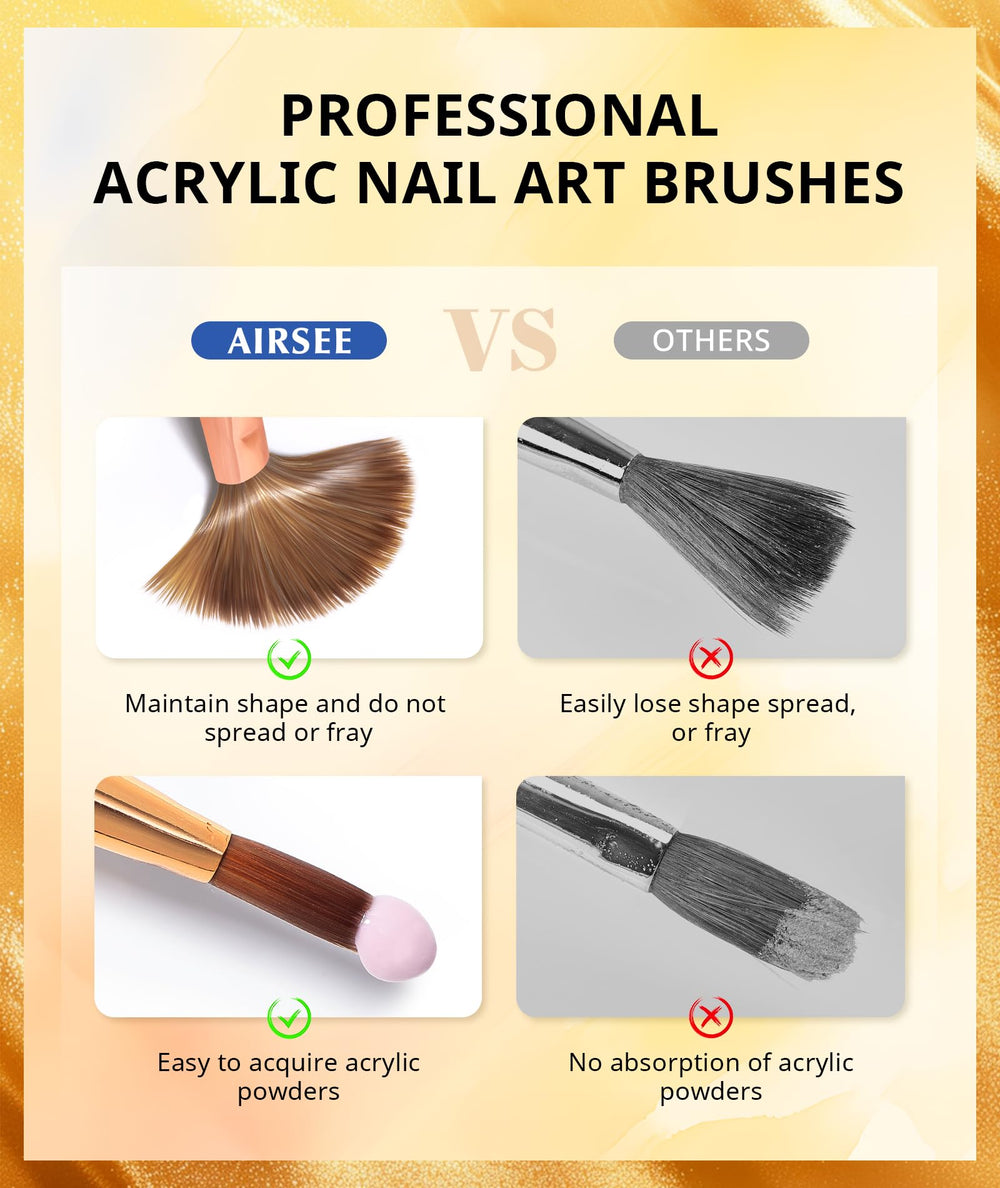 PROFESSIONAL
ACRYLIC NAIL ART BRUSHES

AIRSEE

VS

OTHERS

Maintain shape and do not spread or fray

Easily lose shape spread, or fray

Easy to acquire acrylic powders

No absorption of acrylic powders